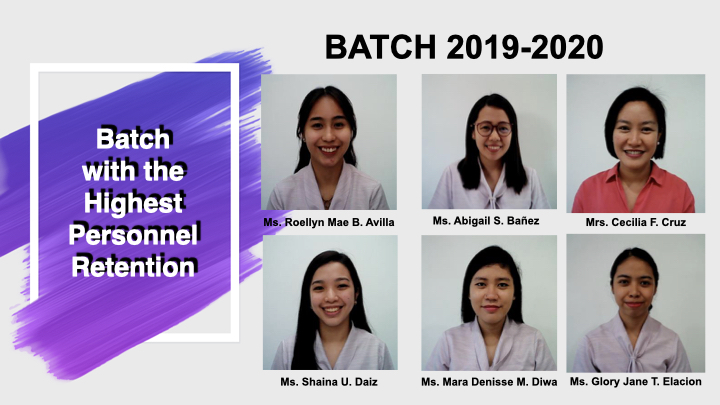 Batch with the Highest Personnel Retention

BATCH 2019-2020

Ms. Roellyn Mae B. Avilla

Ms. Abigail S. Bañez

Mrs. Cecilia F. Cruz

Ms. Shaina U. Daiz

Ms. Mara Denisse M. Diwa

Ms. Glory Jane T. Elacion